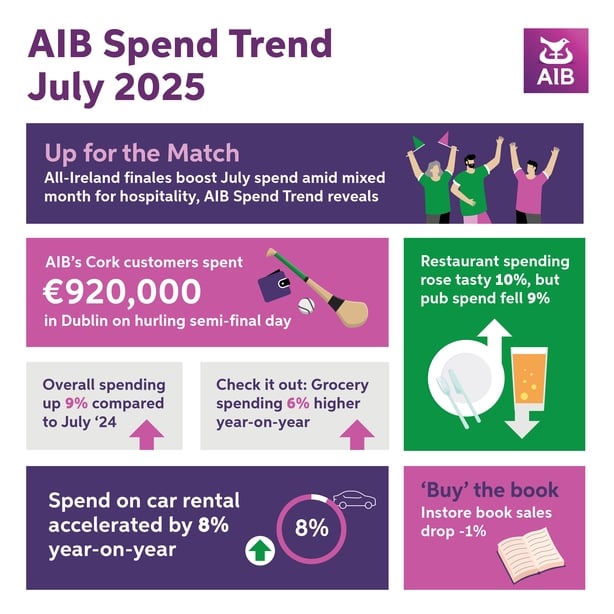 AIB Spend Trend
July 2025

AIB

Up for the Match
All-Ireland finales boost July spend amid mixed month for hospitality, AIB Spend Trend reveals

AIB's Cork customers spent
€920,000
in Dublin on hurling semi-final day

Restaurant spending rose tasty 10%, but pub spend fell 9%

Overall spending up 9% compared to July '24

Check it out: Grocery spending 6% higher year-on-year

Spend on car rental accelerated by 8% year-on-year

8%

'Buy' the book
Instore book sales drop -1%